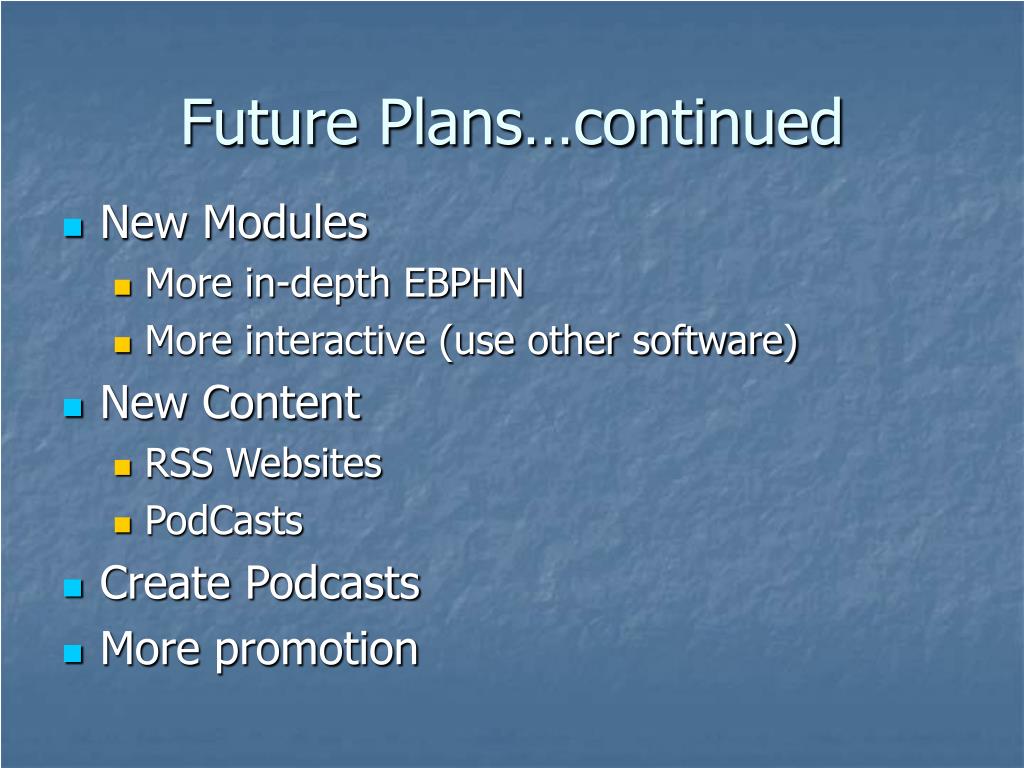 Future Plans…continued

New Modules
More in-depth EBPHN
More interactive (use other software)
New Content
RSS Websites
PodCasts
Create Podcasts
More promotion